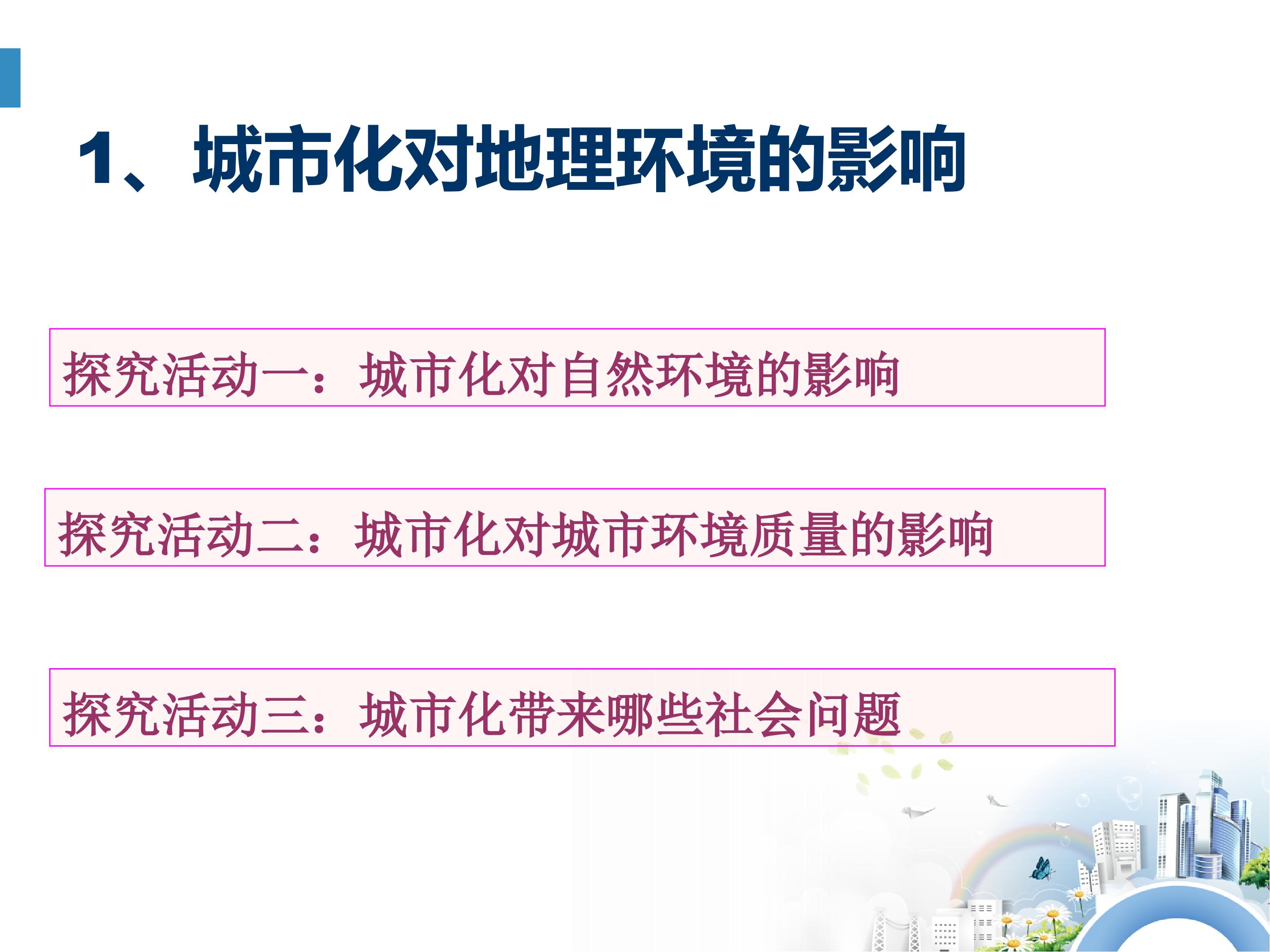 1、城市化对地理环境的影响

探究活动一：城市化对自然环境的影响

探究活动二：城市化对城市环境质量的影响

探究活动三：城市化带来哪些社会问题